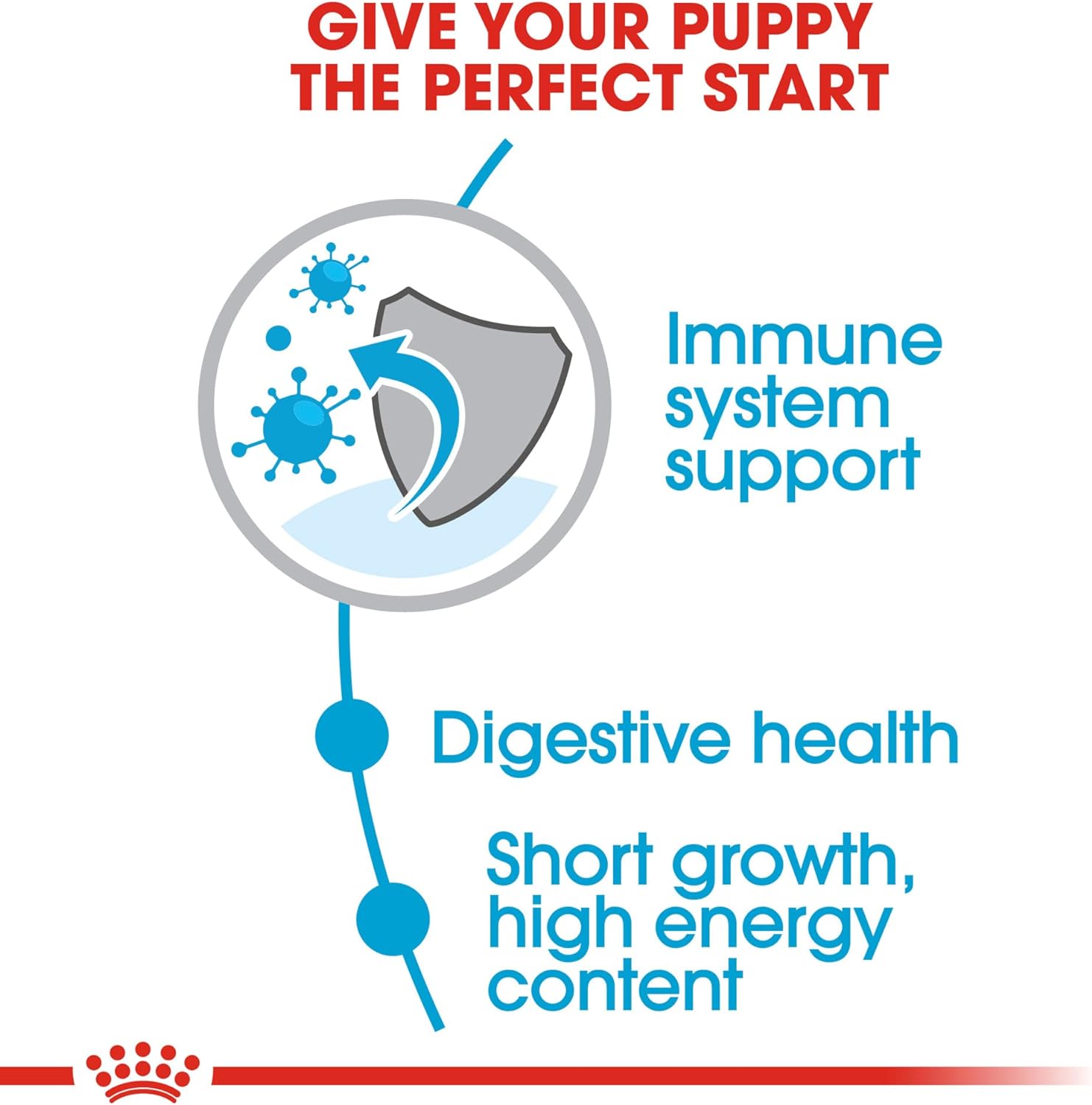 GIVE YOUR PUPPY THE PERFECT START

Immune system support

Digestive health

Short growth, high energy content